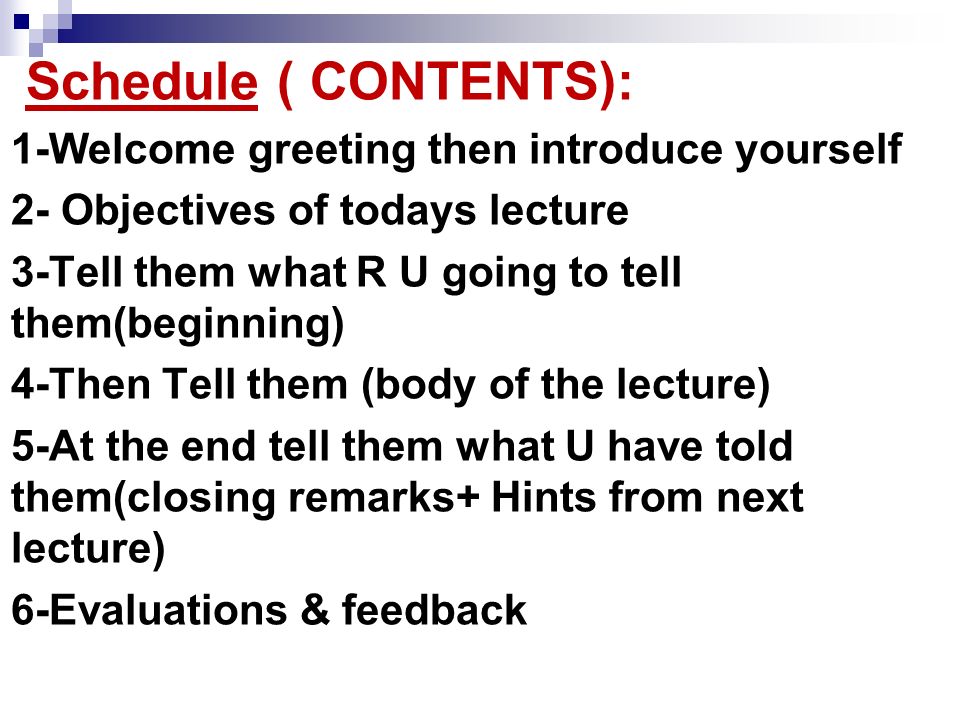 Schedule ( CONTENTS):

1-Welcome greeting then introduce yourself

2- Objectives of todays lecture

3-Tell them what R U going to tell them(beginning)

4-Then Tell them (body of the lecture)

5-At the end tell them what U have told them(closing remarks+ Hints from next lecture)

6-Evaluations & feedback